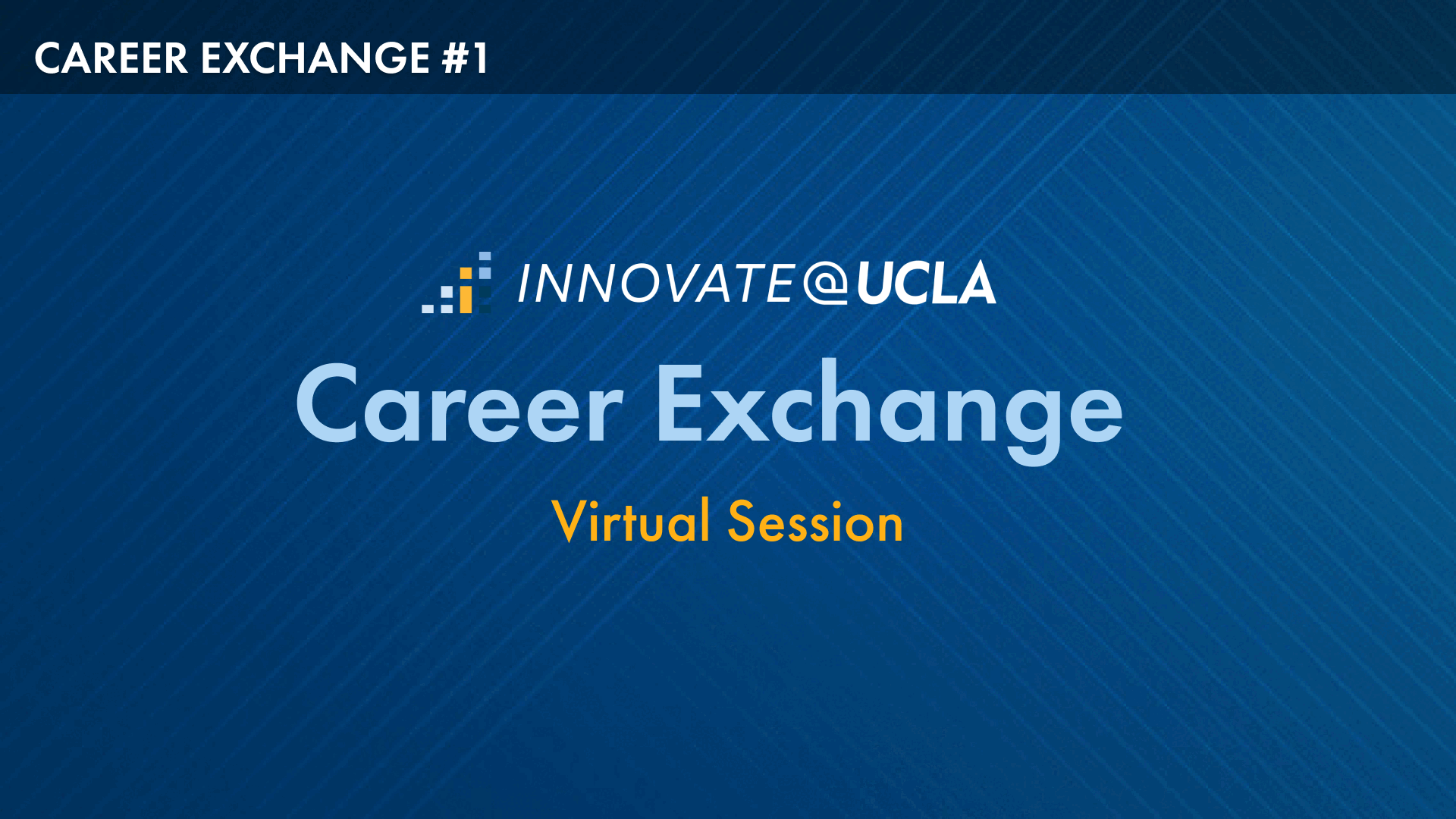 CAREER EXCHANGE #1

INNOVATE@UCLA

Career Exchange

Virtual Session